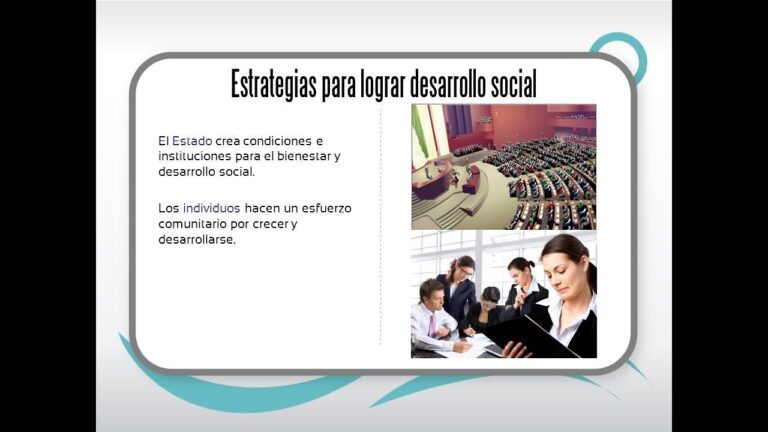 Estrategias para lograr desarrollo social

El Estado crea condiciones e instituciones para el bienestar y desarrollo social.

Los individuos hacen un esfuerzo comunitario por crecer y desarrollarse.